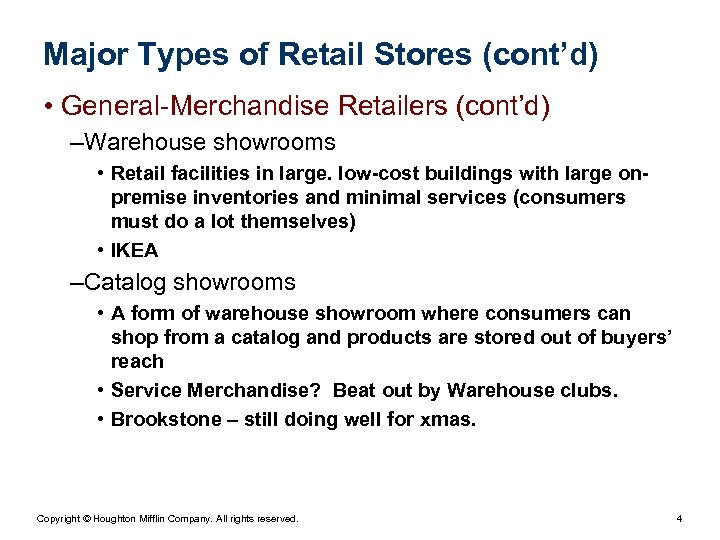 Major Types of Retail Stores (cont'd)

• General-Merchandise Retailers (cont'd)

–Warehouse showrooms

• Retail facilities in large. low-cost buildings with large on-premise inventories and minimal services (consumers must do a lot themselves)

• IKEA

–Catalog showrooms

• A form of warehouse showroom where consumers can shop from a catalog and products are stored out of buyers' reach

• Service Merchandise? Beat out by Warehouse clubs.

• Brookstone – still doing well for xmas.

Copyright © Houghton Mifflin Company. All rights reserved.

4